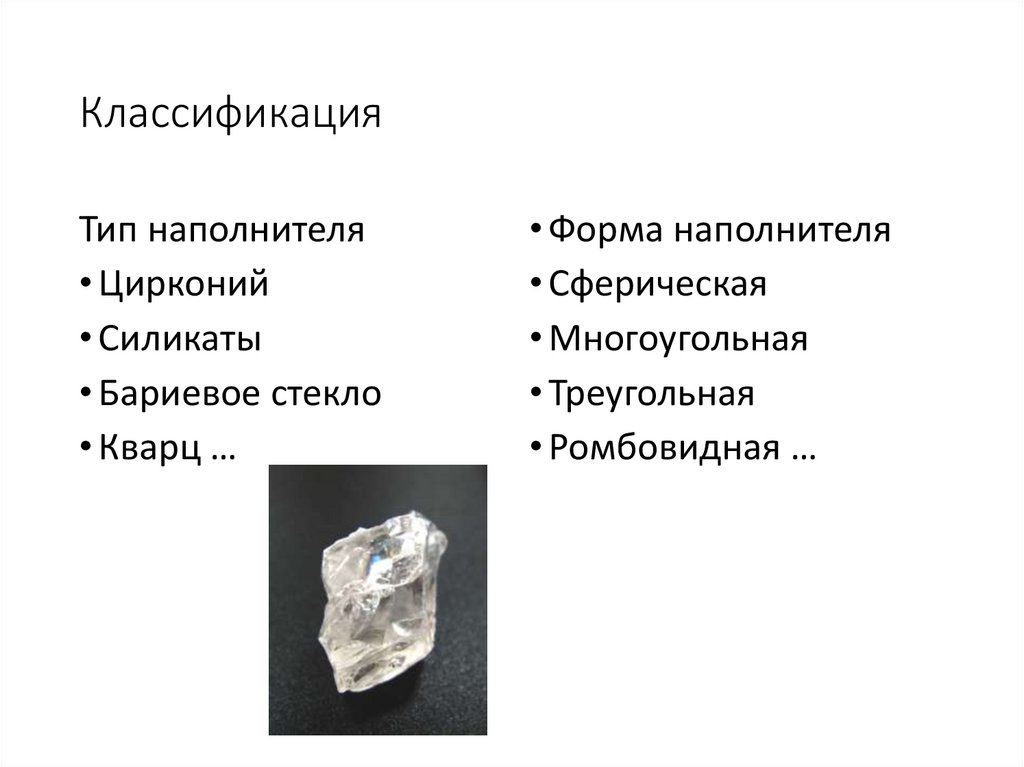 Классификация

Тип наполнителя
• Цирконий
• Силикаты
• Бариевое стекло
• Кварц …

• Форма наполнителя
• Сферическая
• Многоугольная
• Треугольная
• Ромбовидная …